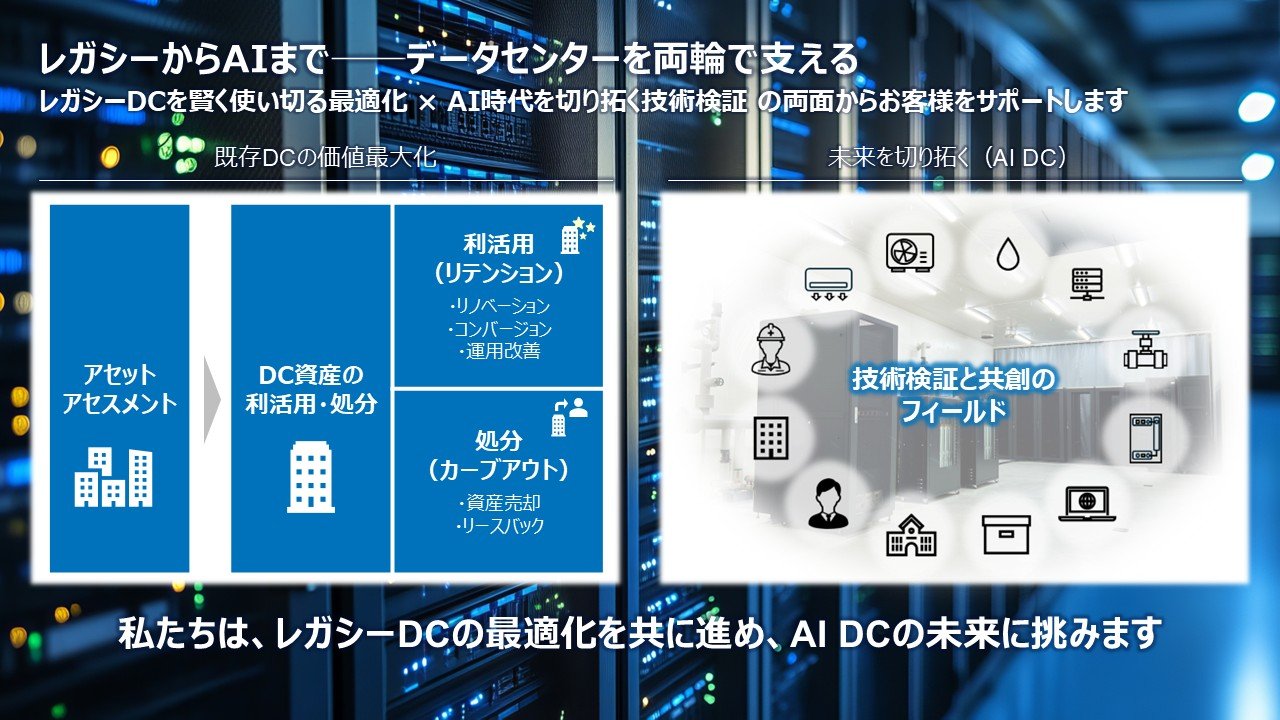 レガシーからAIまで――データセンターを両輪で支える
レガシーDCを賢く使い切る最適化 × AI時代を切り拓く技術検証 の両面からお客様をサポートします

既存DCの価値最大化

アセット
アセスメント

DC資産の
利活用・処分

利活用
（リテンション）
・リノベーション
・コンバージョン
・運用改善

処分
（カーブアウト）
・資産売却
・リースバック

未来を切り拓く（AI DC）

技術検証と共創の
フィールド

私たちは、レガシーDCの最適化を共に進め、AI DCの未来に挑みます